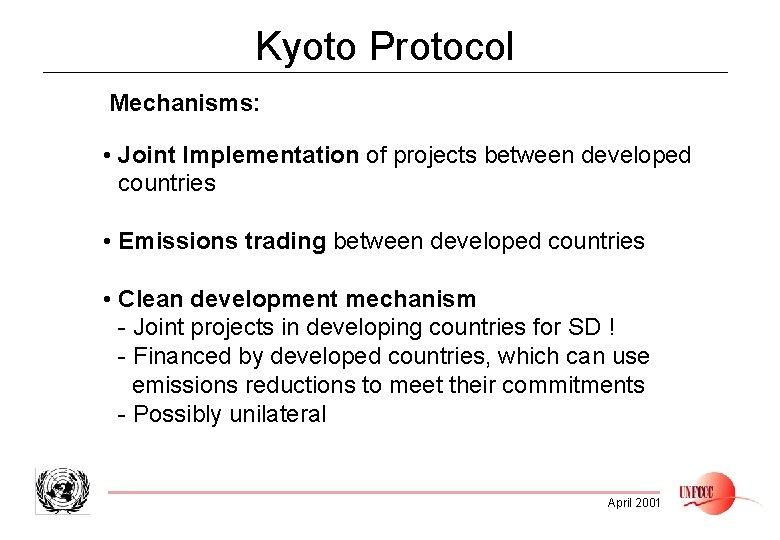 Kyoto Protocol

Mechanisms:

• Joint Implementation of projects between developed countries

• Emissions trading between developed countries

• Clean development mechanism
- Joint projects in developing countries for SD !
- Financed by developed countries, which can use emissions reductions to meet their commitments
- Possibly unilateral

April 2001

UNFCCC